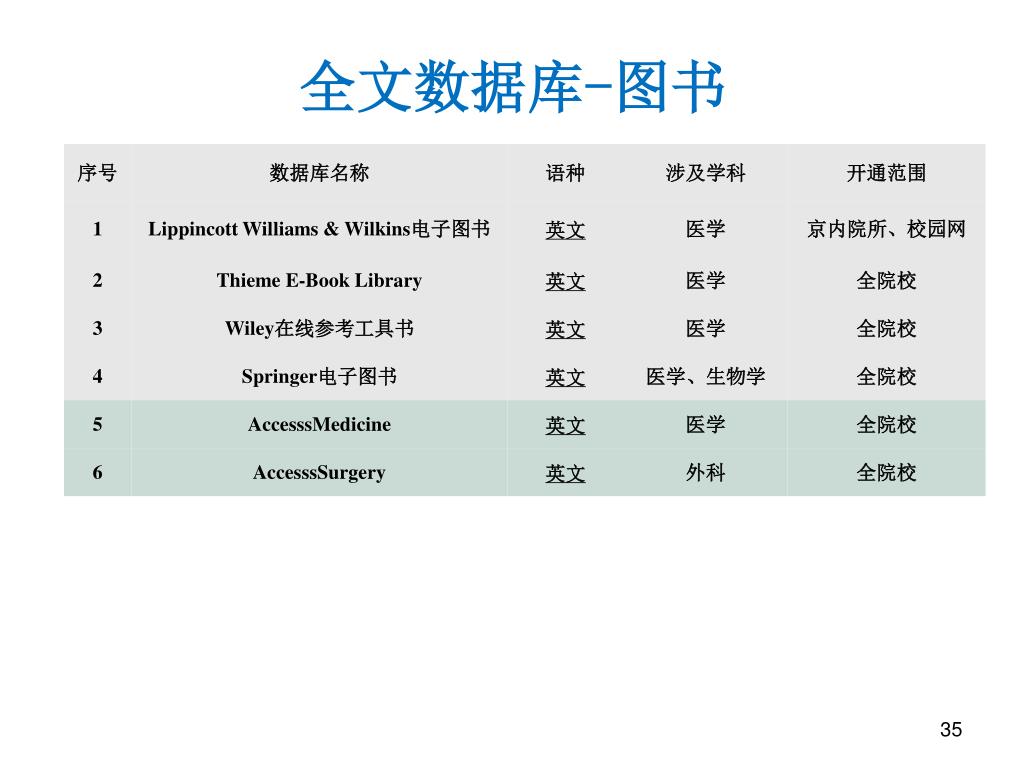 全文数据库-图书

| 序号 | 数据库名称 | 语种 | 涉及学科 | 开通范围 |
|---|---|---|---|---|
| 1 | Lippincott Williams & Wilkins电子图书 | 英文 | 医学 | 京内院所、校园网 |
| 2 | Thieme E-Book Library | 英文 | 医学 | 全院校 |
| 3 | Wiley在线参考工具书 | 英文 | 医学 | 全院校 |
| 4 | Springer电子图书 | 英文 | 医学、生物学 | 全院校 |
| 5 | AccesssMedicine | 英文 | 医学 | 全院校 |
| 6 | AccesssSurgery | 英文 | 外科 | 全院校 |

35